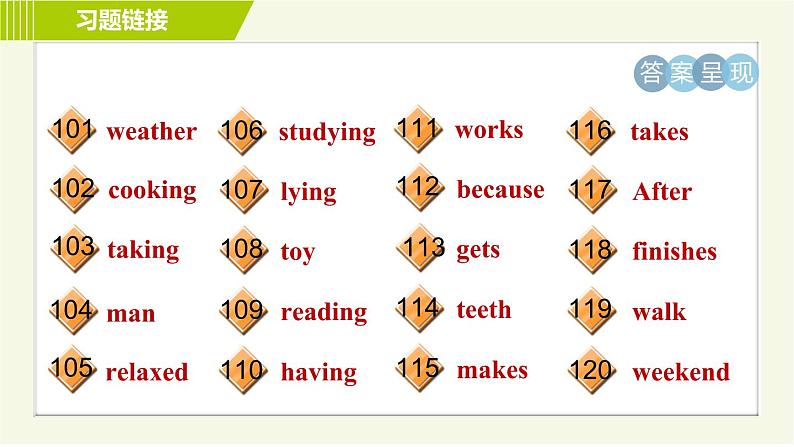 习题链接

答案呈现

101 weather
102 cooking
103 taking
104 man
105 relaxed

106 studying
107 lying
108 toy
109 reading
110 having

111 works
112 because
113 gets
114 teeth
115 makes

116 takes
117 After
118 finishes
119 walk
120 weekend